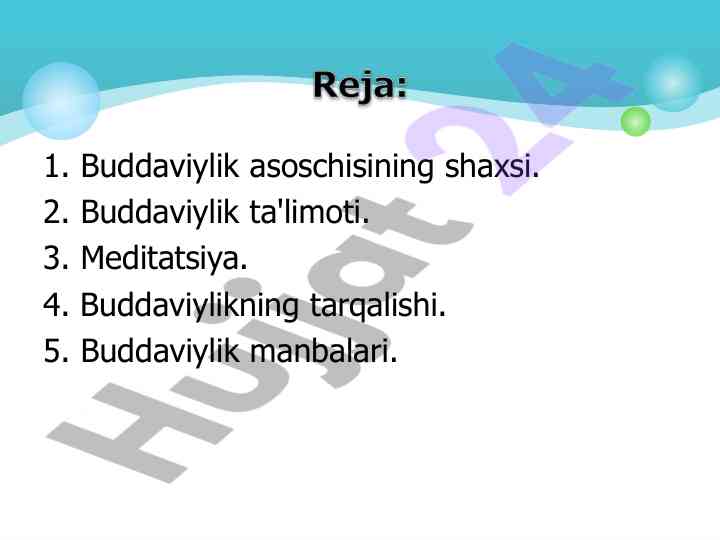 Reja:

1. Buddaviylik asoschisining shaxsi.
2. Buddaviylik ta'limoti.
3. Meditatsiya.
4. Buddaviylikning tarqalishi.
5. Buddaviylik manbalari.

Hujjat 24